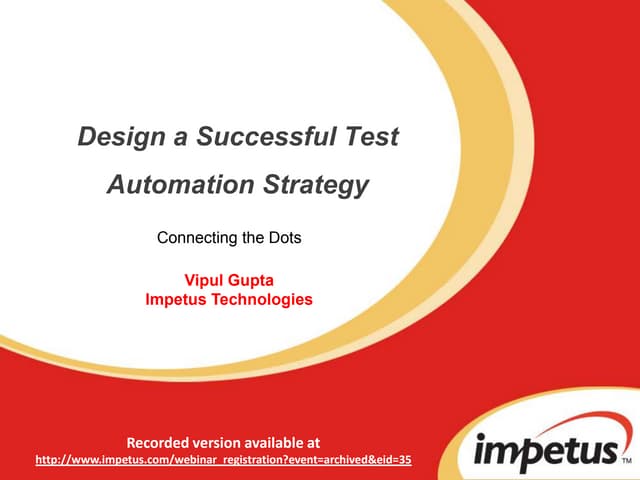 Design a Successful Test Automation Strategy

Connecting the Dots

Vipul Gupta
Impetus Technologies

Recorded version available at
http://www.impetus.com/webinar_registration?event=archived&eid=35

impetus TM